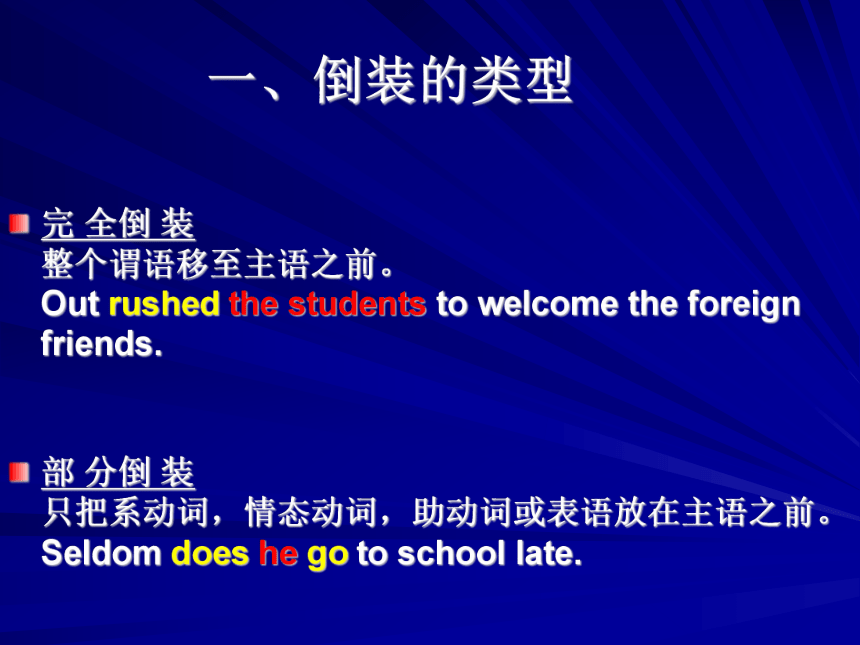 一、倒装的类型

完 全倒 装
整个谓语移至主语之前。
Out rushed the students to welcome the foreign friends.

部 分倒 装
只把系动词，情态动词，助动词或表语放在主语之前。
Seldom does he go to school late.